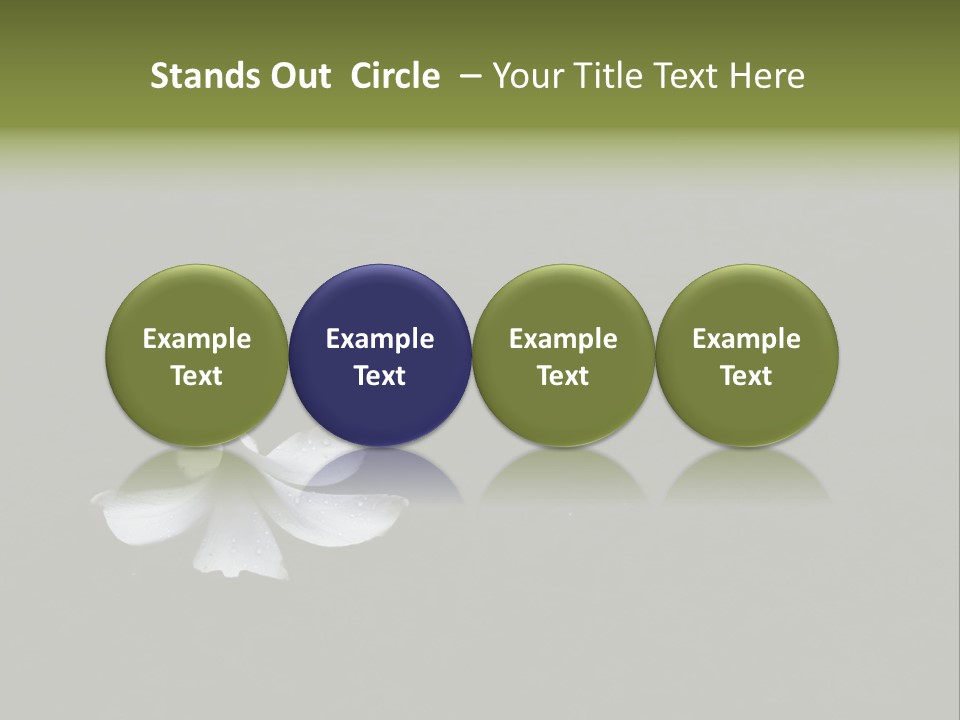 Stands Out Circle – Your Title Text Here

Example Text

Example Text

Example Text

Example Text